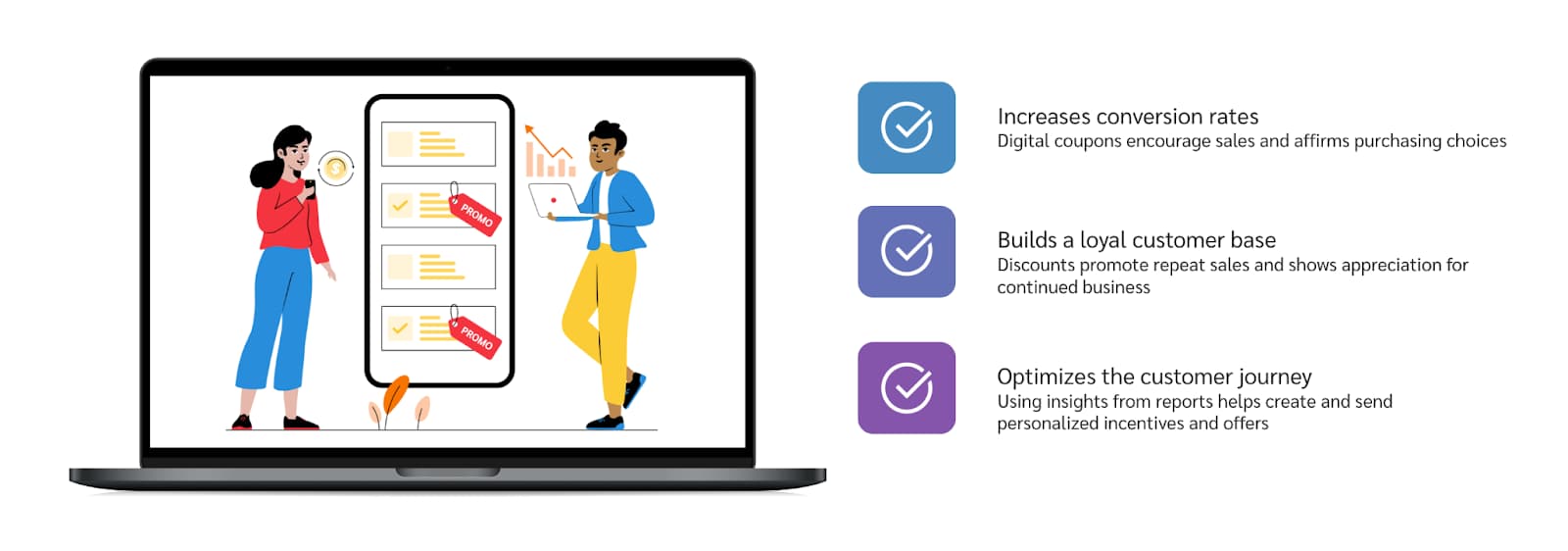 PROMO

PROMO

Increases conversion rates
Digital coupons encourage sales and affirms purchasing choices

Builds a loyal customer base
Discounts promote repeat sales and shows appreciation for continued business

Optimizes the customer journey
Using insights from reports helps create and send personalized incentives and offers